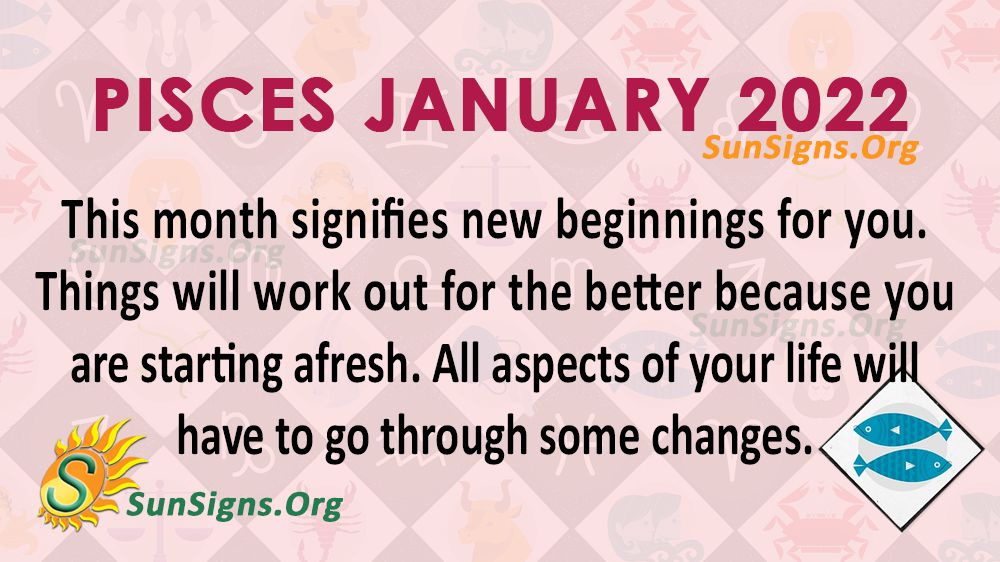 PISCES JANUARY 2022

SunSigns.Org

This month signifies new beginnings for you. Things will work out for the better because you are starting afresh. All aspects of your life will have to go through some changes.

SunSigns.Org

SunSigns.Org

S

SunSigns.Org